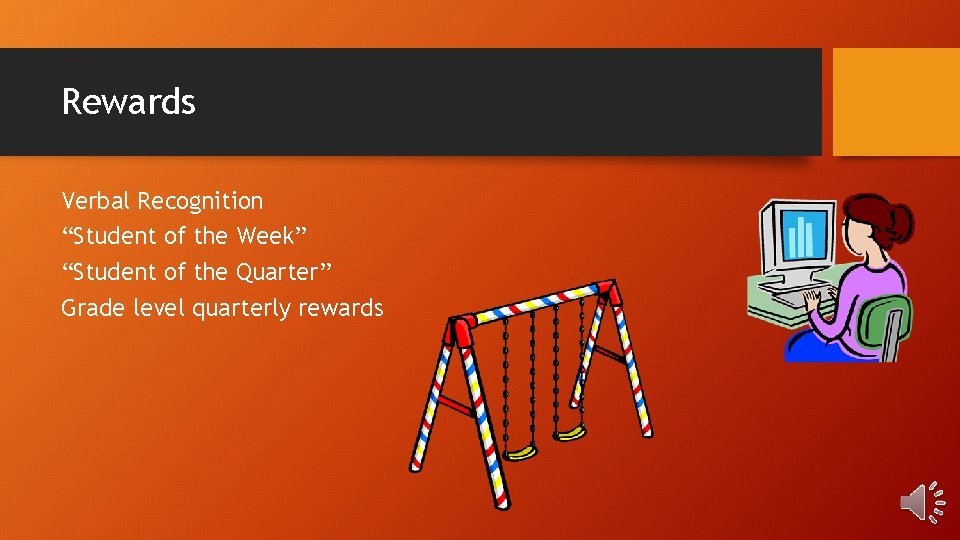 Rewards

Verbal Recognition
“Student of the Week”
“Student of the Quarter”
Grade level quarterly rewards